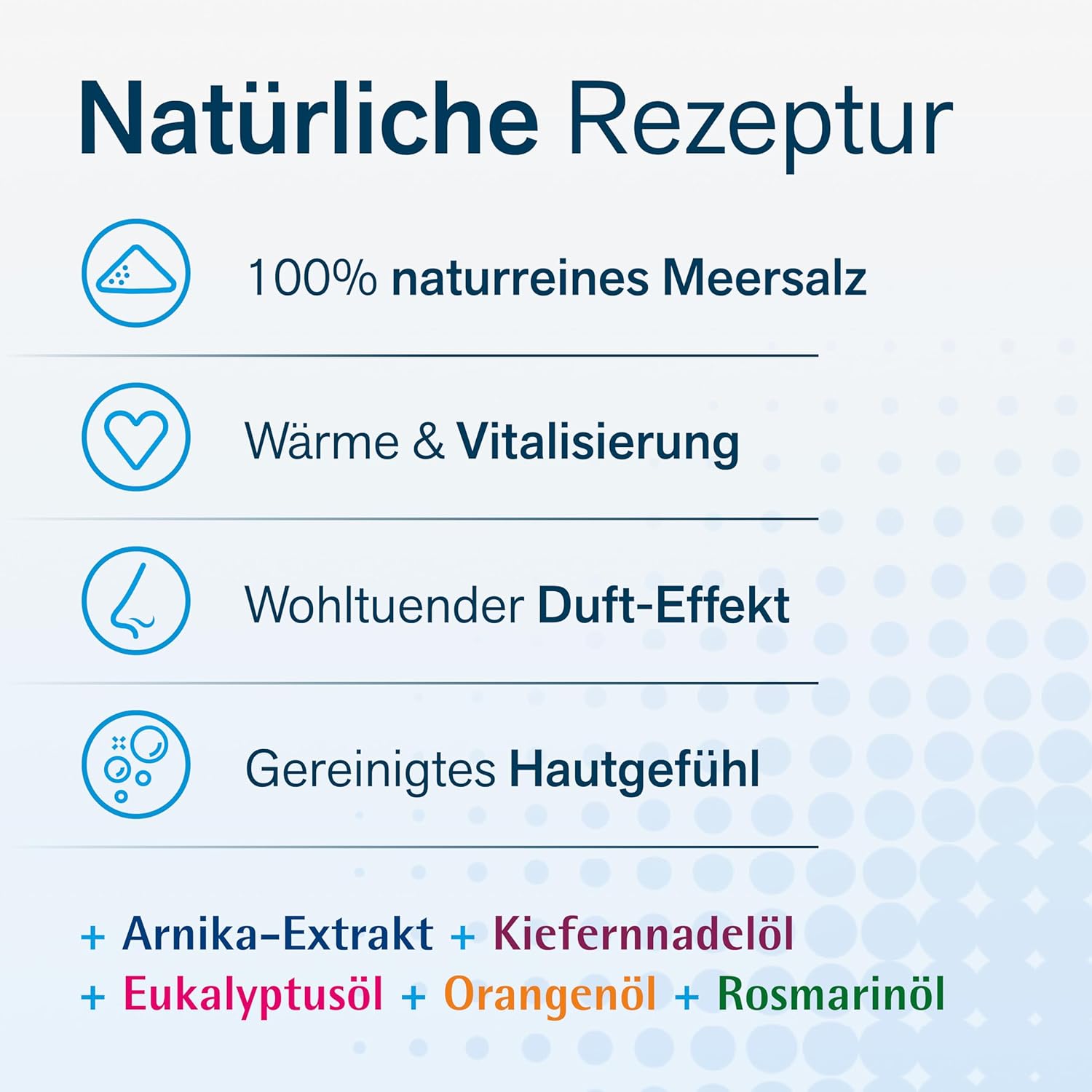 Natürliche Rezeptur

100% naturreines Meersalz

Wärme & Vitalisierung

Wohltuender Duft-Effekt

Gereinigtes Hautgefühl

+ Arnika-Extrakt + Kiefernnadelöl
+ Eukalyptusöl + Orangenöl + Rosmarinöl